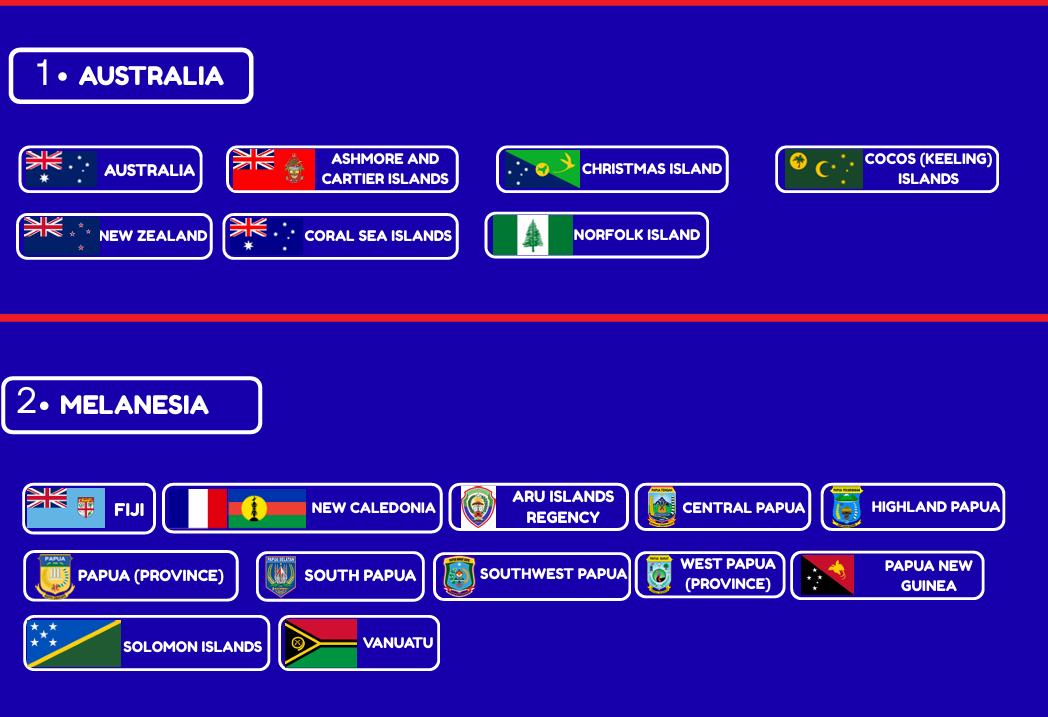 1• AUSTRALIA

AUSTRALIA
ASHMORE AND CARTIER ISLANDS
CHRISTMAS ISLAND
COCOS (KEELING) ISLANDS
NEW ZEALAND
CORAL SEA ISLANDS
NORFOLK ISLAND

2• MELANESIA

FIJI
NEW CALEDONIA
ARU ISLANDS REGENCY
CENTRAL PAPUA
HIGHLAND PAPUA
PAPUA (PROVINCE)
SOUTH PAPUA
SOUTHWEST PAPUA
WEST PAPUA (PROVINCE)
PAPUA NEW GUINEA
SOLOMON ISLANDS
VANUATU